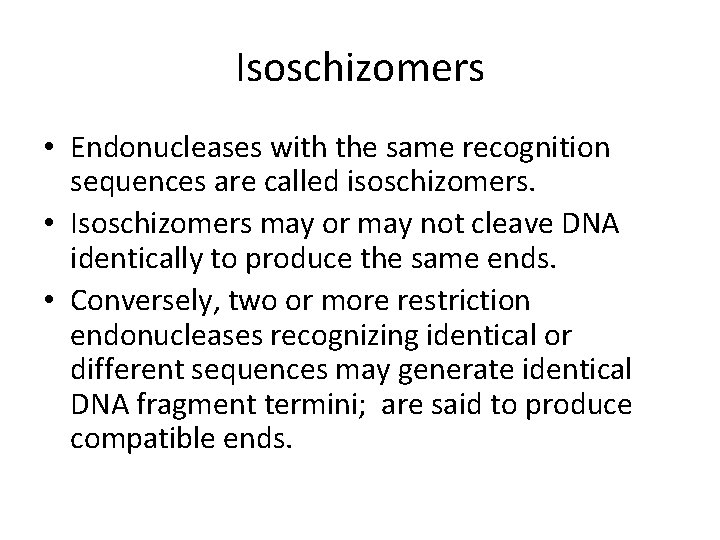 Isoschizomers

• Endonucleases with the same recognition sequences are called isoschizomers.
• Isoschizomers may or may not cleave DNA identically to produce the same ends.
• Conversely, two or more restriction endonucleases recognizing identical or different sequences may generate identical DNA fragment termini; are said to produce compatible ends.